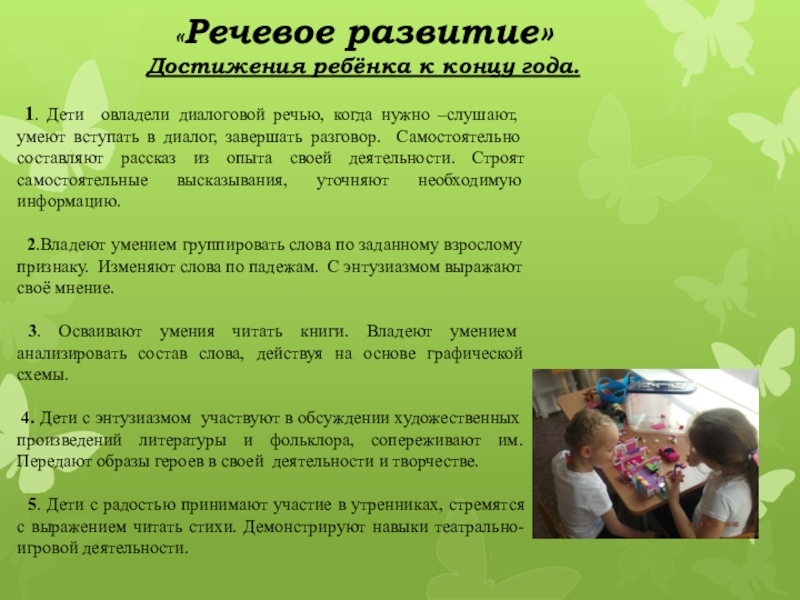 «Речевое развитие»
Достижения ребёнка к концу года.

1. Дети овладели диалоговой речью, когда нужно –слушают, умеют вступать в диалог, завершать разговор. Самостоятельно составляют рассказ из опыта своей деятельности. Строят самостоятельные высказывания, уточняют необходимую информацию.

2.Владеют умением группировать слова по заданному взрослому признаку. Изменяют слова по падежам. С энтузиазмом выражают своё мнение.

3. Осваивают умения читать книги. Владеют умением анализировать состав слова, действуя на основе графической схемы.

4. Дети с энтузиазмом участвуют в обсуждении художественных произведений литературы и фольклора, сопереживают им. Передают образы героев в своей деятельности и творчестве.

5. Дети с радостью принимают участие в утренниках, стремятся с выражением читать стихи. Демонстрируют навыки театрально-игровой деятельности.